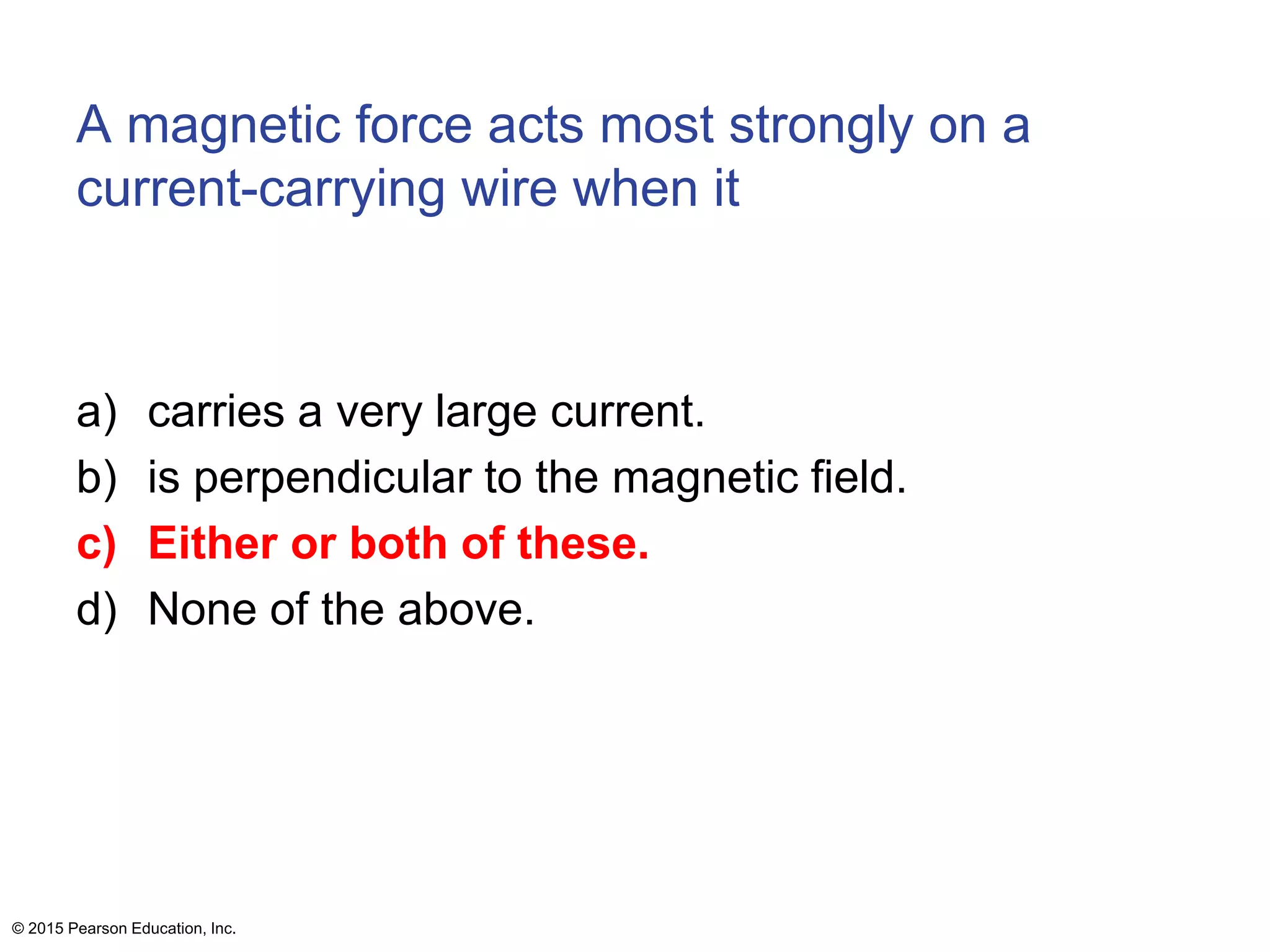 A magnetic force acts most strongly on a current-carrying wire when it

a) carries a very large current.
b) is perpendicular to the magnetic field.
c) Either or both of these.
d) None of the above.

© 2015 Pearson Education, Inc.